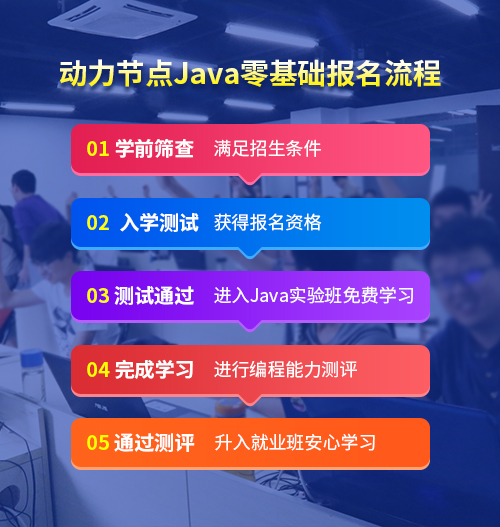 动力节点Java零基础报名流程

01 学前筛查 满足招生条件

02 入学测试 获得报名资格

03 测试通过 进入Java实验班免费学习

04 完成学习 进行编程能力测评

05 通过测评 升入就业班安心学习